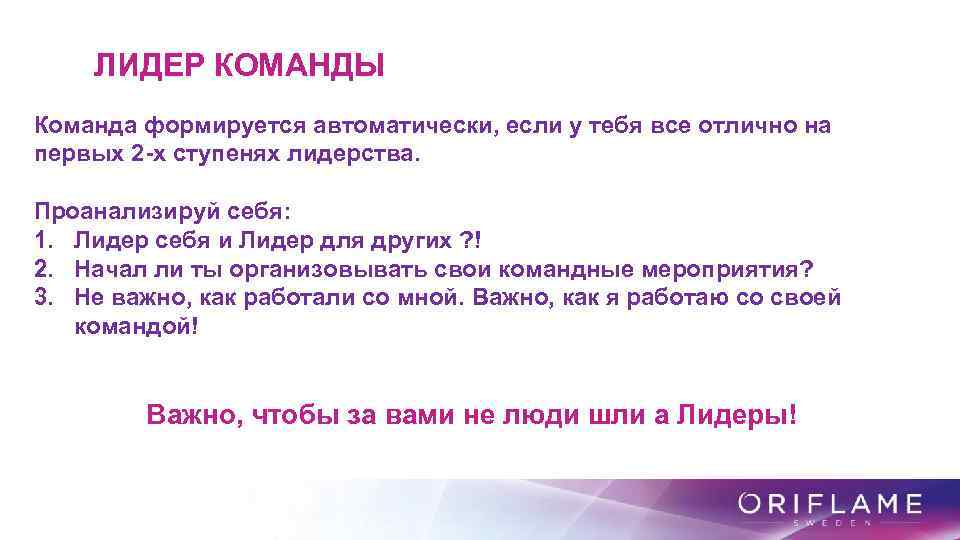 ЛИДЕР КОМАНДЫ

Команда формируется автоматически, если у тебя все отлично на первых 2-х ступенях лидерства.

Проанализируй себя:
1. Лидер себя и Лидер для других ?!
2. Начал ли ты организовывать свои командные мероприятия?
3. Не важно, как работали со мной. Важно, как я работаю со своей командой!

Важно, чтобы за вами не люди шли а Лидеры!

ORIFLAME
SWEDEN